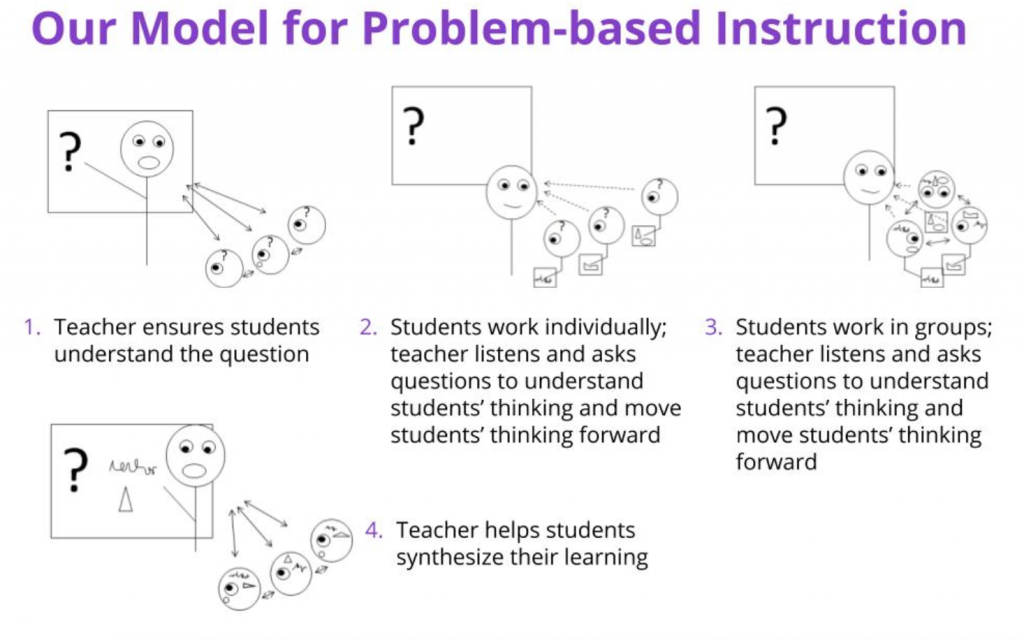 Our Model for Problem-based Instruction

?

?

?

1. Teacher ensures students understand the question

2. Students work individually; teacher listens and asks questions to understand students' thinking and move students' thinking forward

3. Students work in groups; teacher listens and asks questions to understand students' thinking and move students' thinking forward

?

4. Teacher helps students synthesize their learning